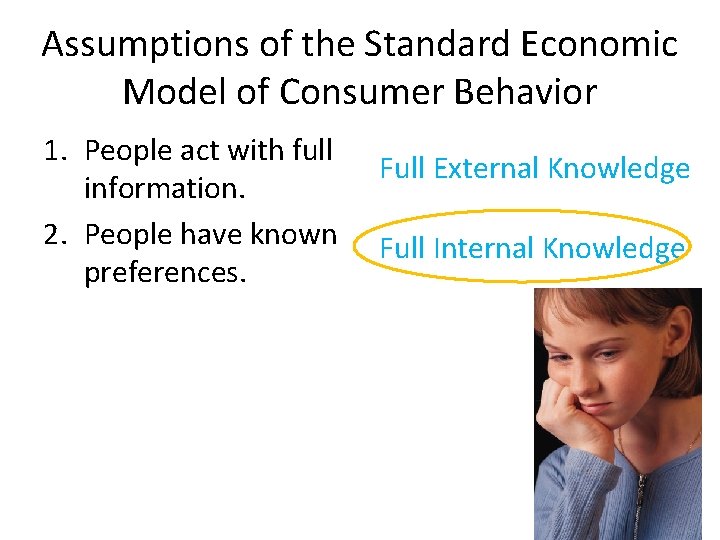 Assumptions of the Standard Economic Model of Consumer Behavior

1. People act with full information.
2. People have known preferences.

Full External Knowledge

Full Internal Knowledge